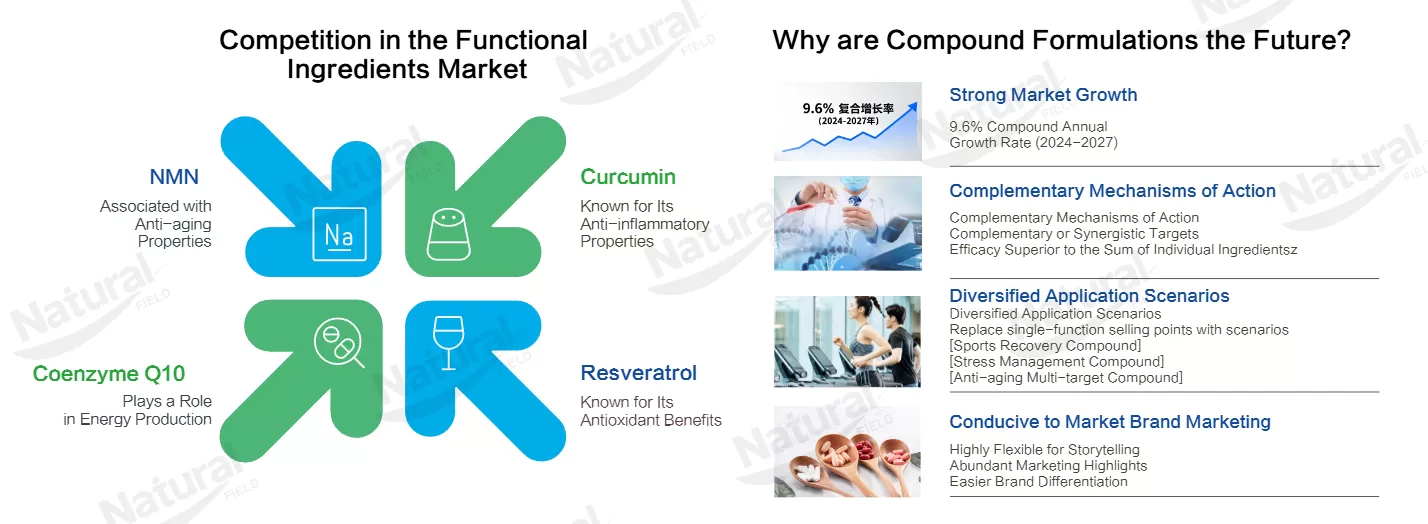 Competition in the Functional Ingredients Market

NMN
Associated with Anti-aging Properties

Na

Curcumin
Known for Its Anti-inflammatory Properties

Coenzyme Q10
Plays a Role in Energy Production

Resveratrol
Known for Its Antioxidant Benefits

Why are Compound Formulations the Future?

9.6% 复合增长率
(2024-2027年)

Strong Market Growth
9.6% Compound Annual Growth Rate (2024-2027)

Complementary Mechanisms of Action
Complementary Mechanisms of Action
Complementary or Synergistic Targets
Efficacy Superior to the Sum of Individual Ingredientsz

Diversified Application Scenarios
Diversified Application Scenarios
Replace single-function selling points with scenarios
[Sports Recovery Compound]
[Stress Management Compound]
[Anti-aging Multi-target Compound]

Conducive to Market Brand Marketing
Highly Flexible for Storytelling
Abundant Marketing Highlights
Easier Brand Differentiation

Natural FIELD